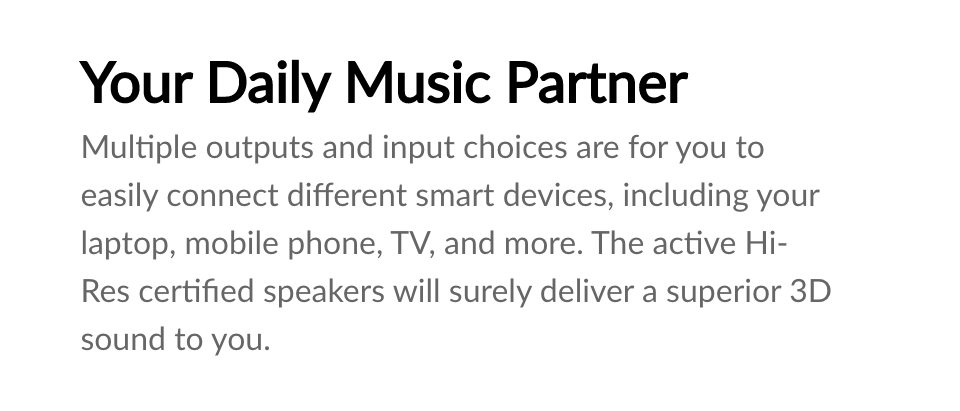 Your Daily Music Partner

Multiple outputs and input choices are for you to easily connect different smart devices, including your laptop, mobile phone, TV, and more. The active Hi-Res certified speakers will surely deliver a superior 3D sound to you.